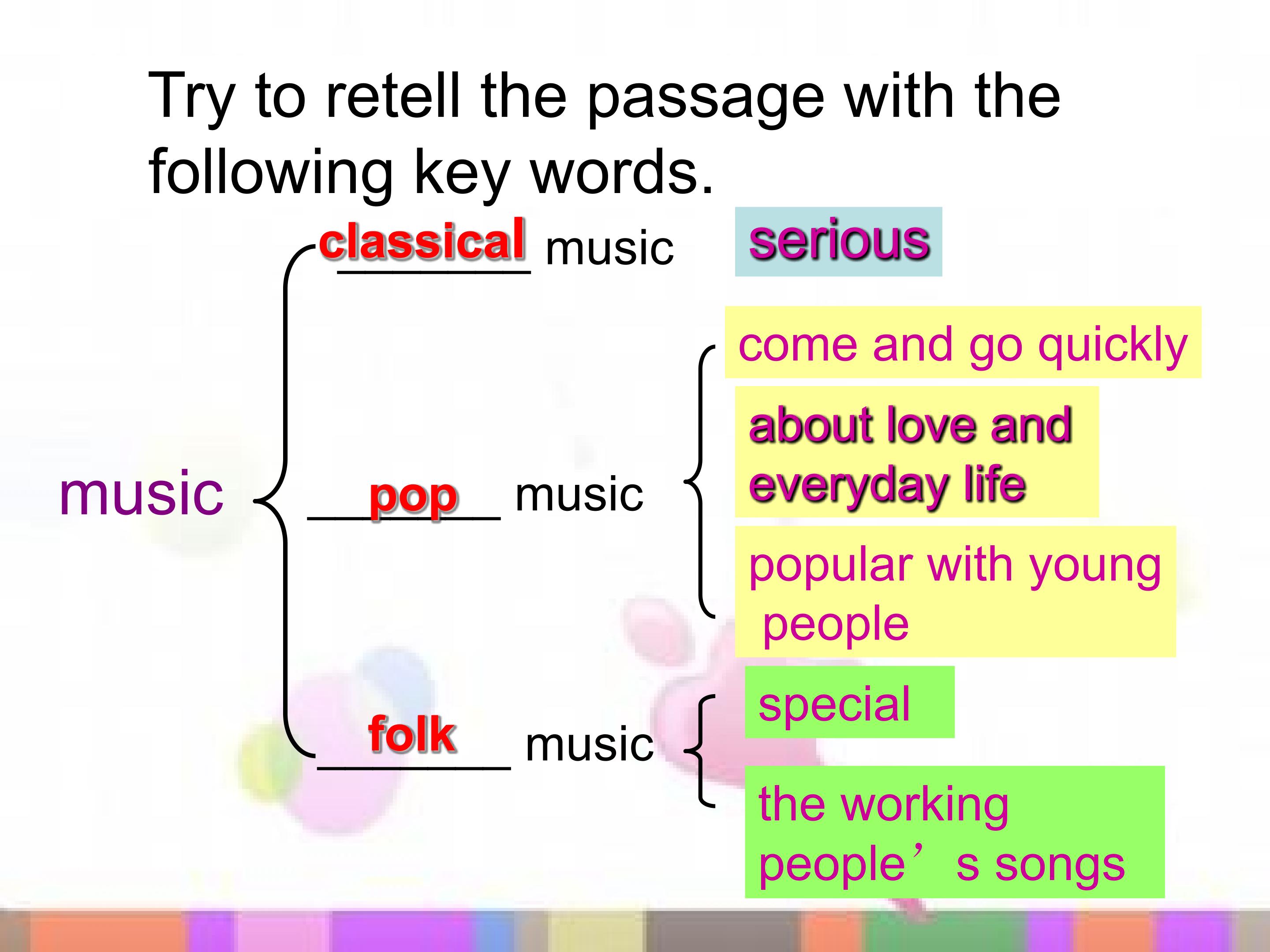 Try to retell the passage with the following key words.

music

classical music
serious

pop music
come and go quickly
about love and everyday life
popular with young people

folk music
special
the working people’s songs